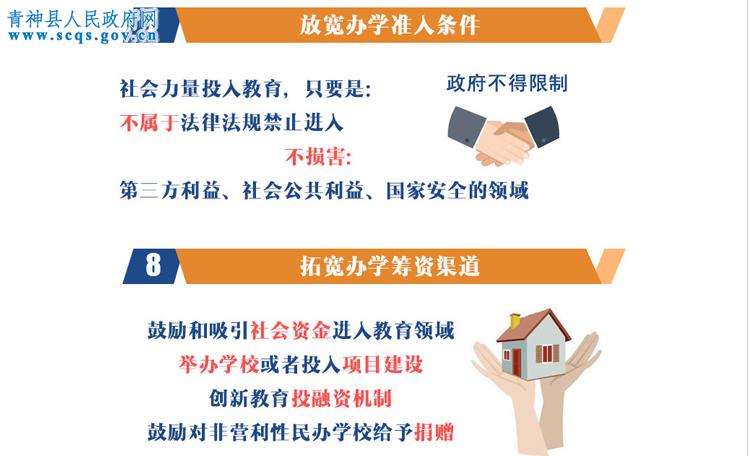 青神县人民政府网
www.scqs.gov.cn

放宽办学准入条件

社会力量投入教育，只要是：
不属于法律法规禁止进入
不损害：
第三方利益、社会公共利益、国家安全的领域

政府不得限制

8 拓宽办学筹资渠道

鼓励和吸引社会资金进入教育领域
举办学校或者投入项目建设
创新教育投融资机制
鼓励对非营利性民办学校给予捐赠